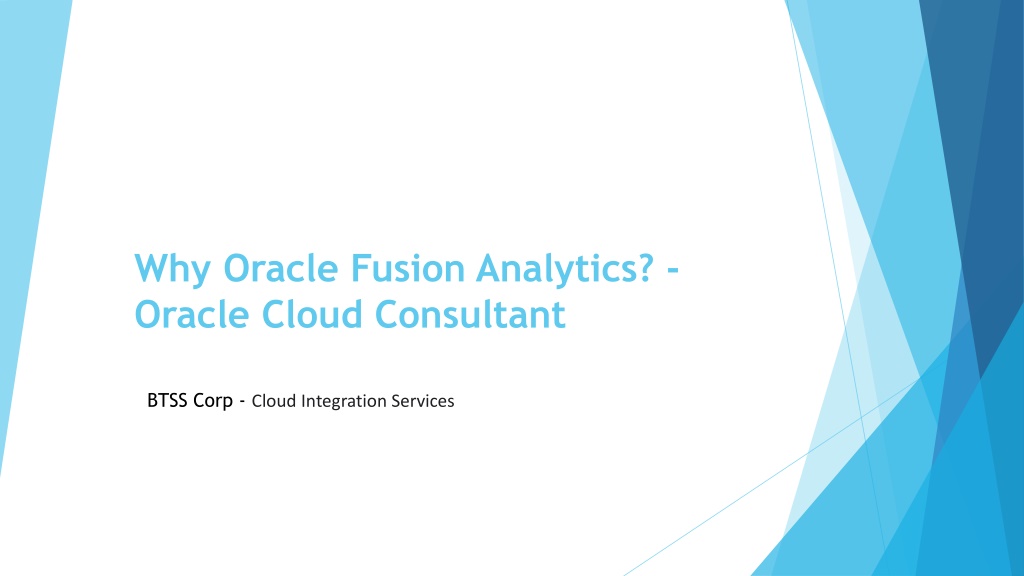 Why Oracle Fusion Analytics? - Oracle Cloud Consultant

BTSS Corp - Cloud Integration Services